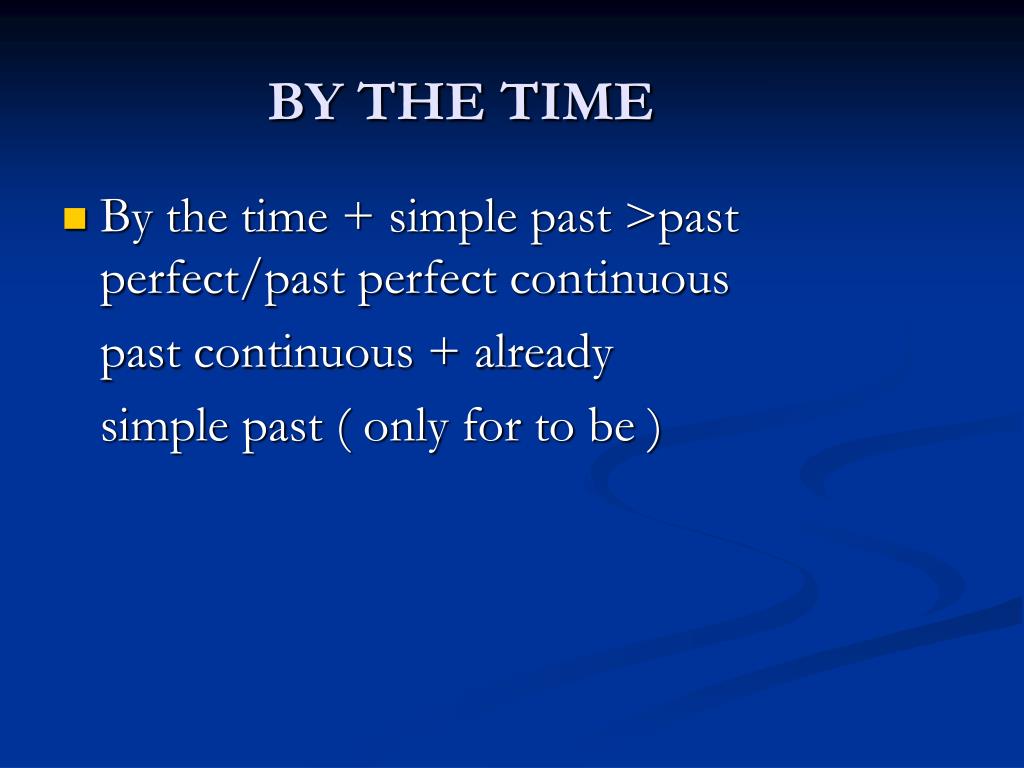 BY THE TIME

By the time + simple past >past perfect/past perfect continuous

past continuous + already

simple past ( only for to be )